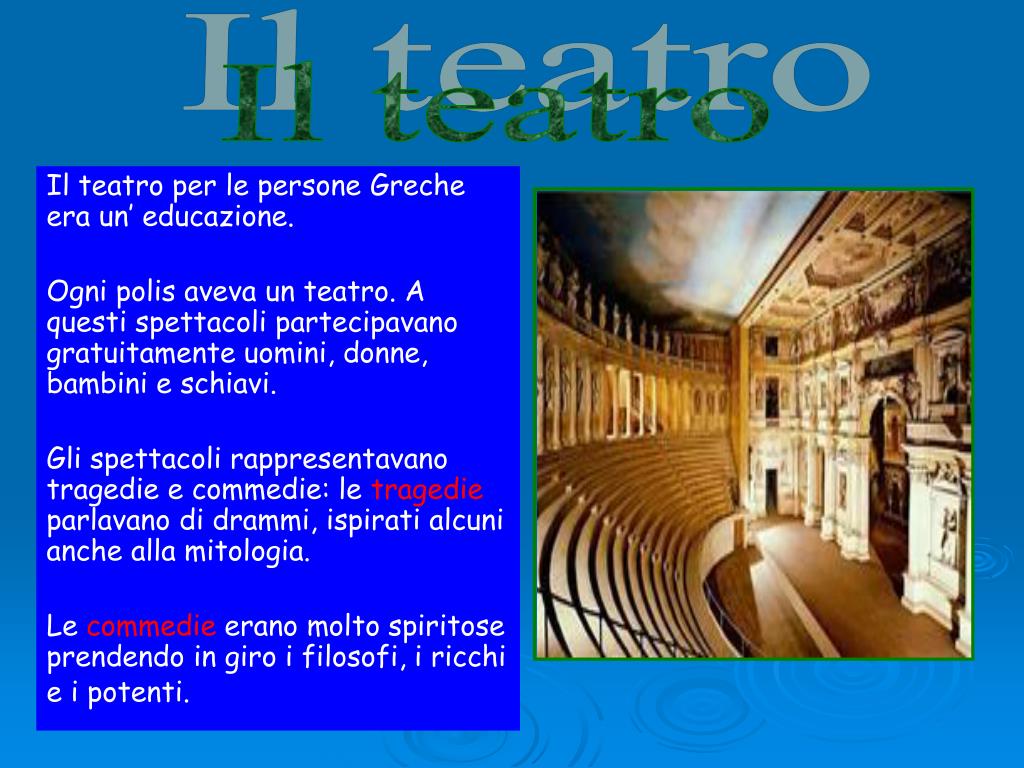 Il teatro
Il teatro

Il teatro per le persone Greche era un’ educazione.

Ogni polis aveva un teatro. A questi spettacoli partecipavano gratuitamente uomini, donne, bambini e schiavi.

Gli spettacoli rappresentavano tragedie e commedie: le tragedie parlavano di drammi, ispirati alcuni anche alla mitologia.

Le commedie erano molto spiritose prendendo in giro i filosofi, i ricchi e i potenti.